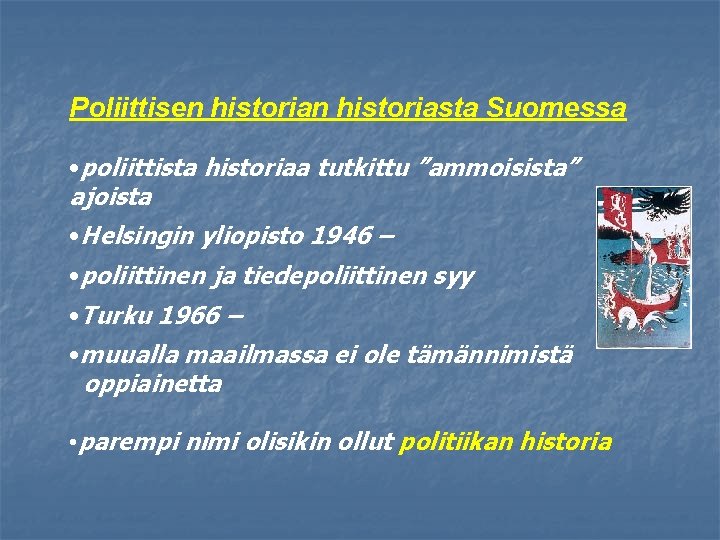 Poliittisen historian historiasta Suomessa

•poliittista historiaa tutkittu ”ammoisista” ajoista

•Helsingin yliopisto 1946 –

•poliittinen ja tiedepoliittinen syy

•Turku 1966 –

•muualla maailmassa ei ole tämännimistä oppiainetta

•parempi nimi olisikin ollut politiikan historia